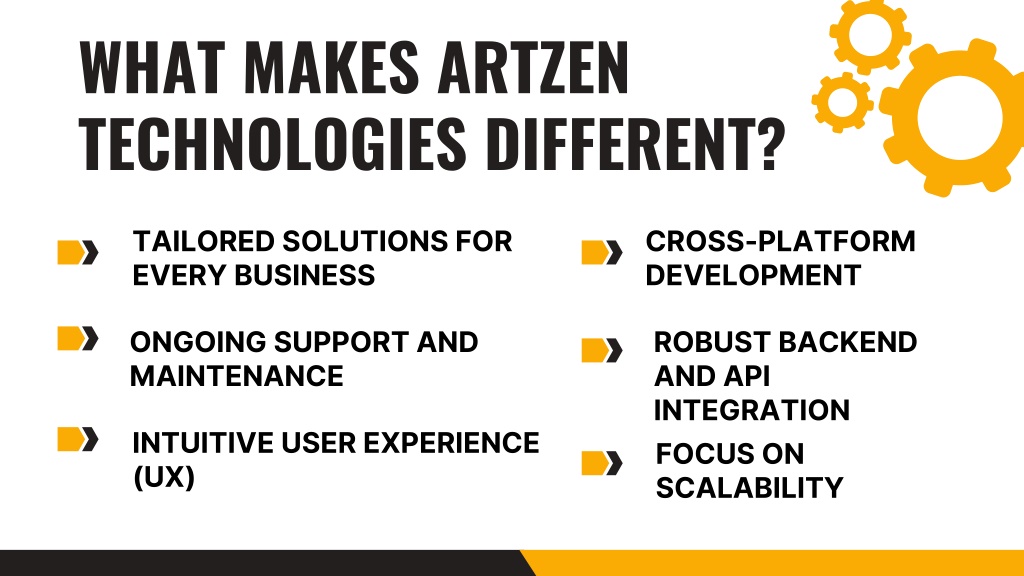 WHAT MAKES ARTZEN TECHNOLOGIES DIFFERENT?

TAILORED SOLUTIONS FOR EVERY BUSINESS

ONGOING SUPPORT AND MAINTENANCE

INTUITIVE USER EXPERIENCE (UX)

CROSS-PLATFORM DEVELOPMENT

ROBUST BACKEND AND API INTEGRATION

FOCUS ON SCALABILITY